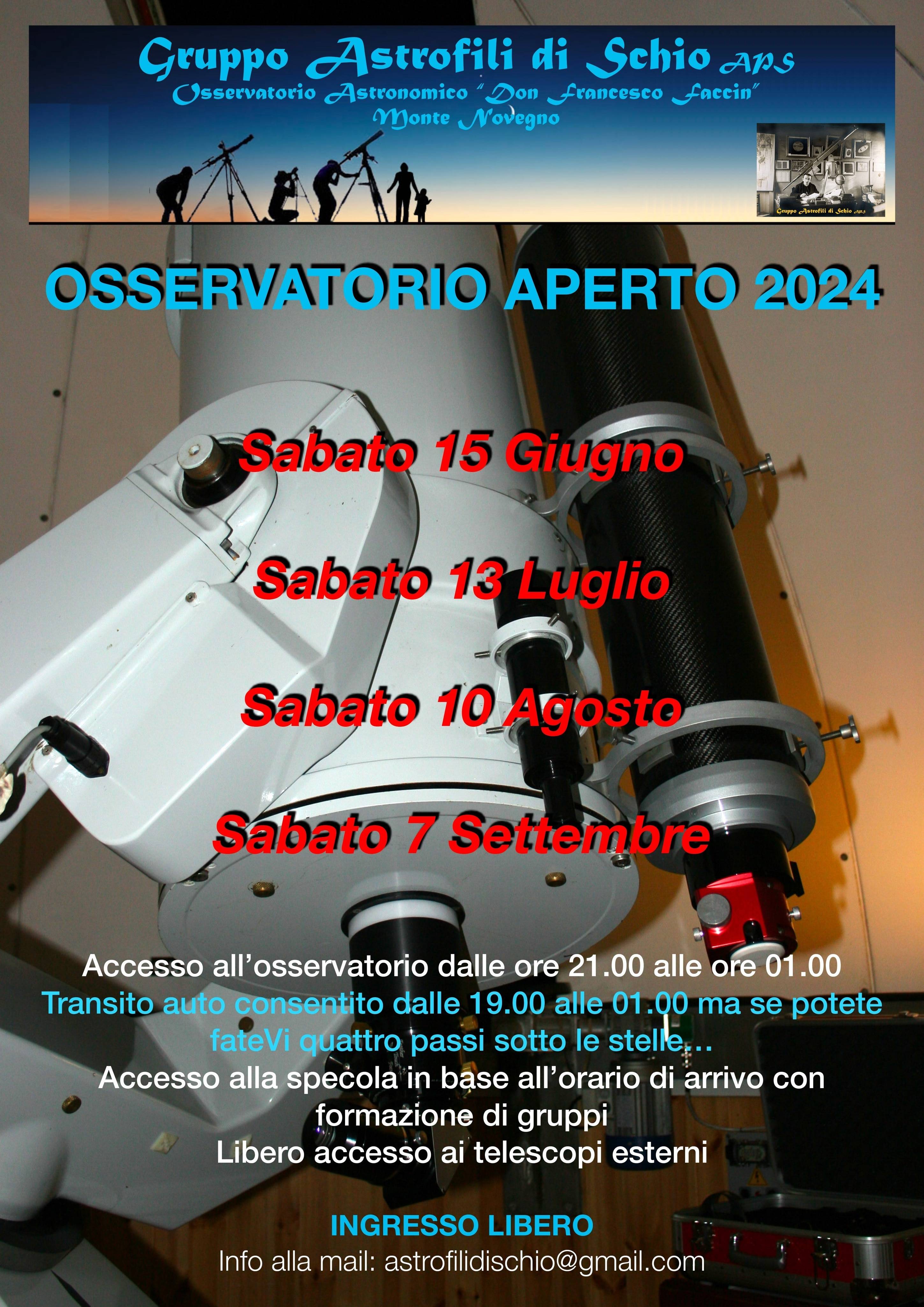 Gruppo Astrofili di Schio APS
Osservatorio Astronomico "Don Francesco Faccin"
Monte Novegno

Gruppo Astrofili di Schio APS

OSSERVATORIO APERTO 2024

Sabato 15 Giugno

Sabato 13 Luglio

Sabato 10 Agosto

Sabato 7 Settembre

Accesso all'osservatorio dalle ore 21.00 alle ore 01.00
Transito auto consentito dalle 19.00 alle 01.00 ma se potete fateVi quattro passi sotto le stelle…
Accesso alla specola in base all'orario di arrivo con formazione di gruppi
Libero accesso ai telescopi esterni

INGRESSO LIBERO
Info alla mail: astrofilidischio@gmail.com